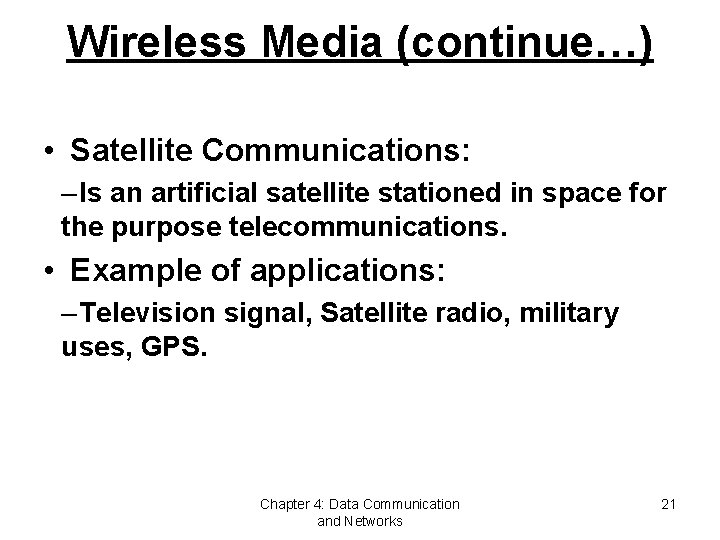 Wireless Media (continue…)

• Satellite Communications:

–Is an artificial satellite stationed in space for the purpose telecommunications.

• Example of applications:

–Television signal, Satellite radio, military uses, GPS.

Chapter 4: Data Communication and Networks

21